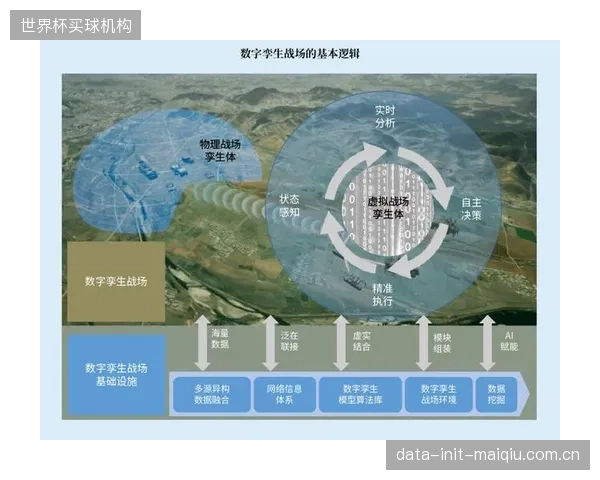 世界杯买球机构

数字孪生战场的基本逻辑

物理战场孪生体

实时分析

状态感知

虚拟战场孪生体

自主决策

精准执行

数字孪生战场

海量数据

泛在联接

虚实结合

模块组装

AI赋能

数字孪生战场基础设施

多源异构数据融合

网络信息体系

数字孪生模型算法库

数字孪生战场环境

数据挖掘

data-init-maiqiu.com.cn